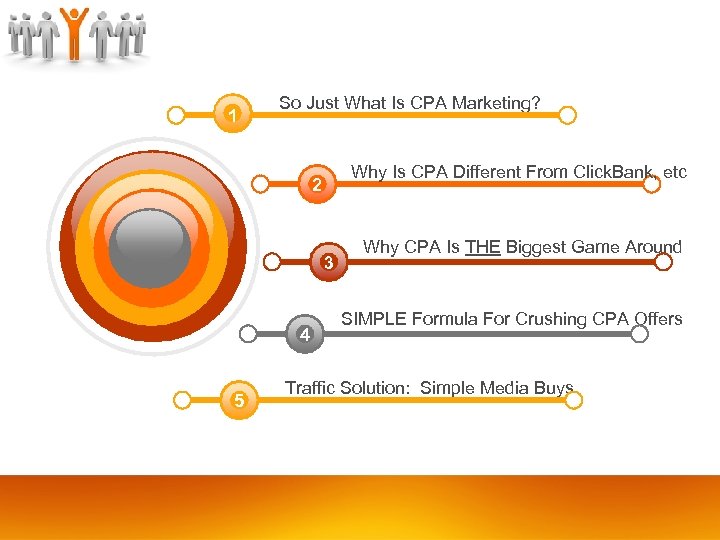 1 So Just What Is CPA Marketing?

2 Why Is CPA Different From ClickBank, etc

3 Why CPA Is THE Biggest Game Around

4 SIMPLE Formula For Crushing CPA Offers

5 Traffic Solution: Simple Media Buys